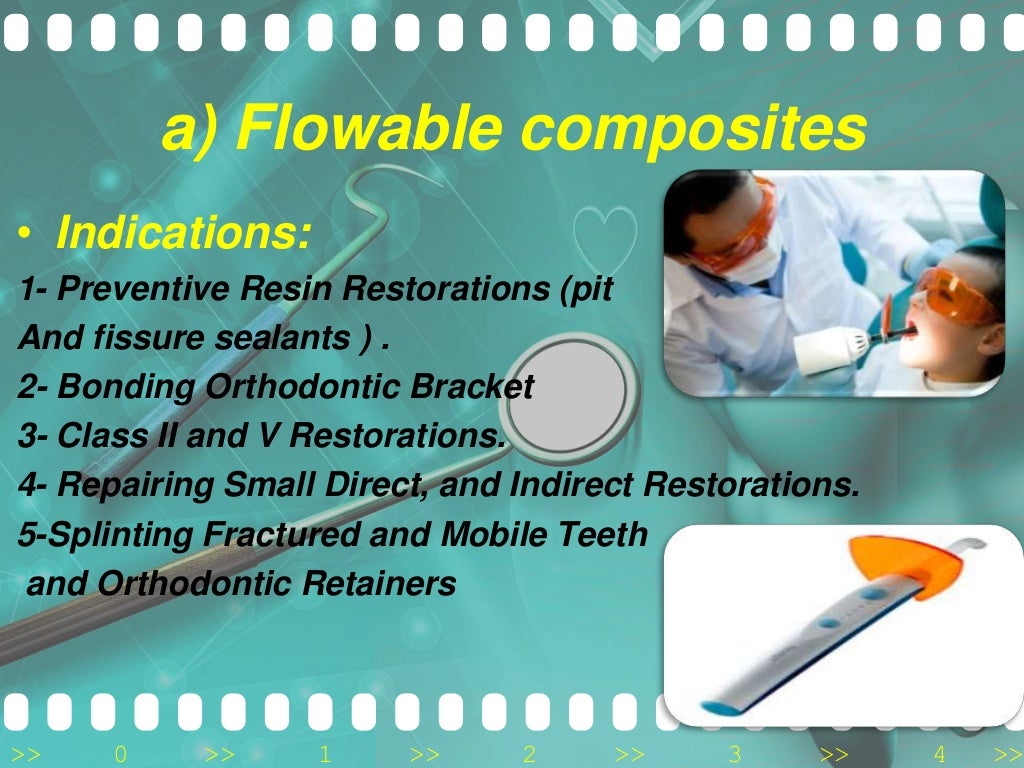 a) Flowable composites

• Indications:

1- Preventive Resin Restorations (pit And fissure sealants ) .
2- Bonding Orthodontic Bracket
3- Class II and V Restorations.
4- Repairing Small Direct, and Indirect Restorations.
5-Splinting Fractured and Mobile Teeth and Orthodontic Retainers

>> 0 >> 1 >> 2 >> 3 >> 4 >>